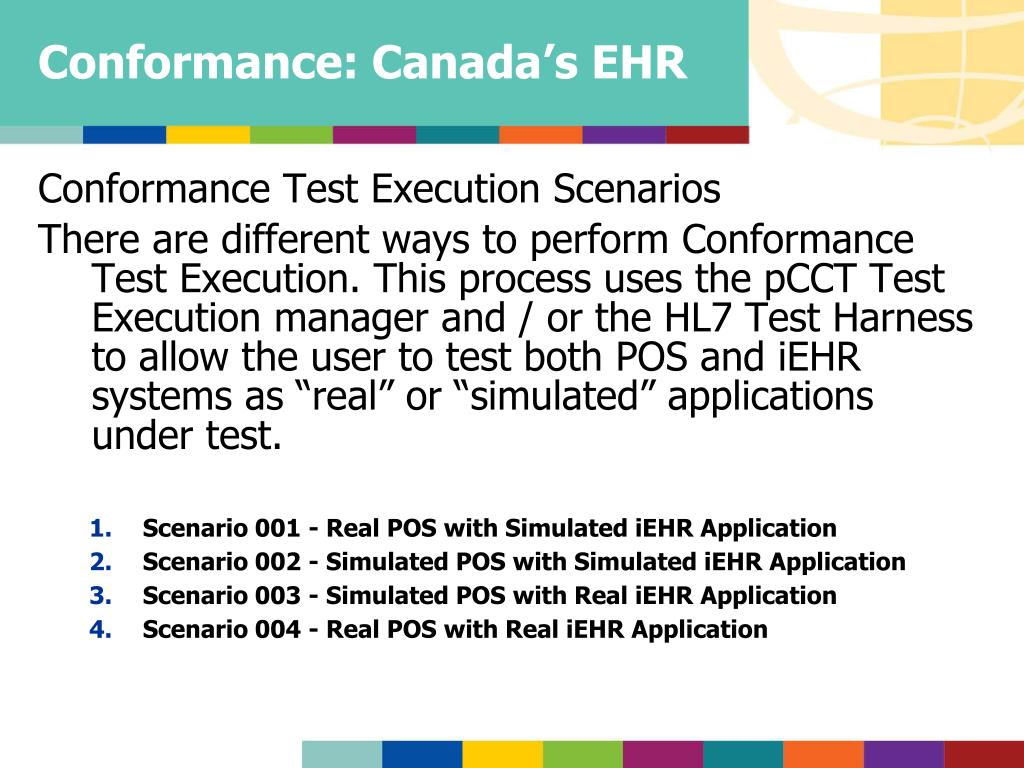 Conformance: Canada’s EHR

Conformance Test Execution Scenarios

There are different ways to perform Conformance Test Execution. This process uses the pCCT Test Execution manager and / or the HL7 Test Harness to allow the user to test both POS and iEHR systems as “real” or “simulated” applications under test.

1. Scenario 001 - Real POS with Simulated iEHR Application
2. Scenario 002 - Simulated POS with Simulated iEHR Application
3. Scenario 003 - Simulated POS with Real iEHR Application
4. Scenario 004 - Real POS with Real iEHR Application